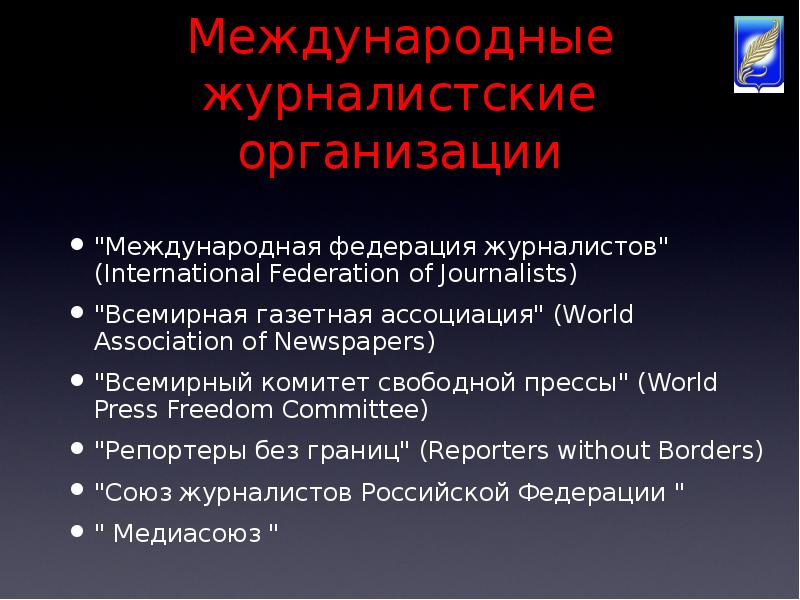 Международные журналистские организации

• "Международная федерация журналистов" (International Federation of Journalists)
• "Всемирная газетная ассоциация" (World Association of Newspapers)
• "Всемирный комитет свободной прессы" (World Press Freedom Committee)
• "Репортеры без границ" (Reporters without Borders)
• "Союз журналистов Российской Федерации "
• " Медиасоюз "